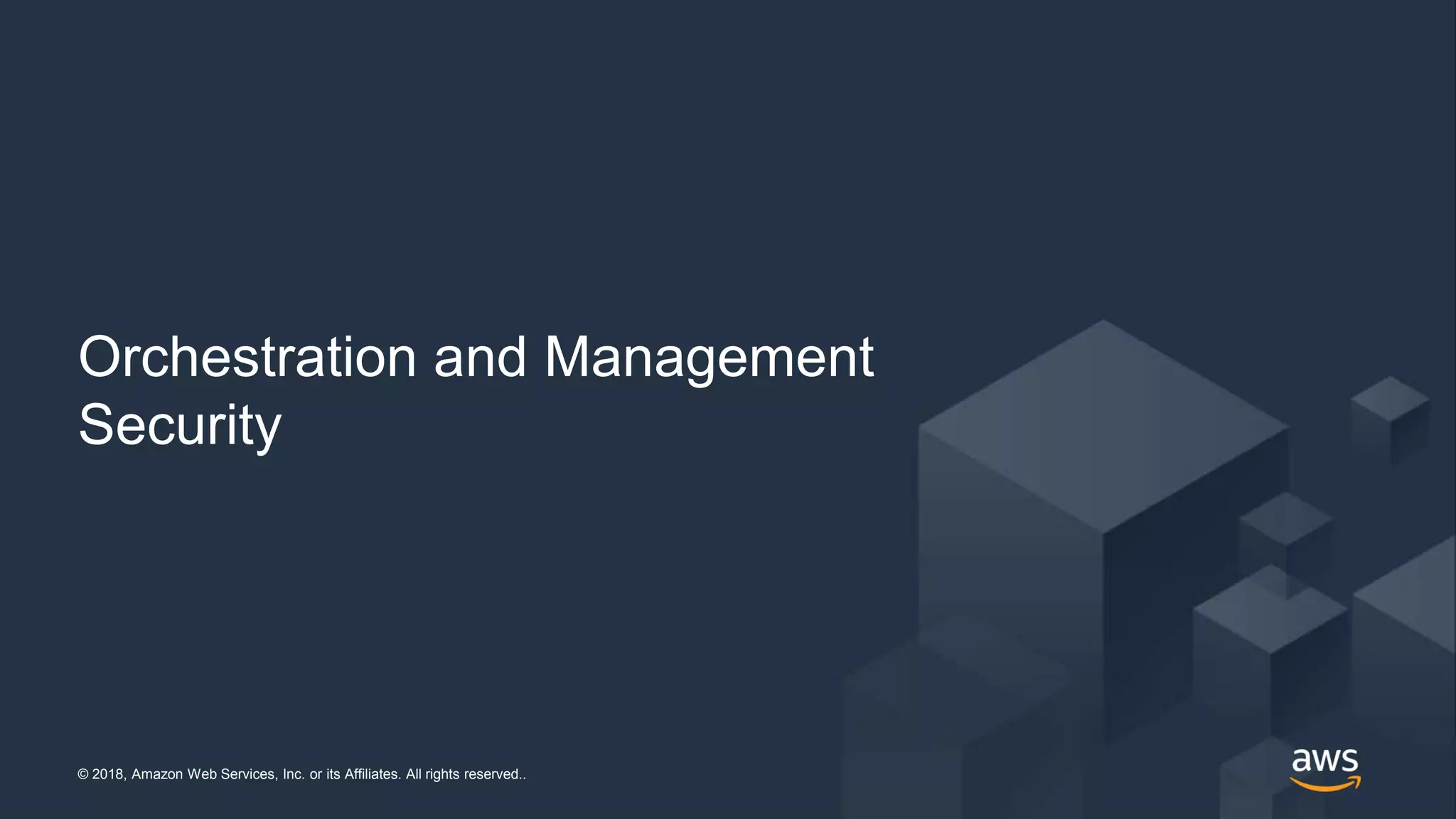 Orchestration and Management Security

© 2018, Amazon Web Services, Inc. or its Affiliates. All rights reserved..

aws